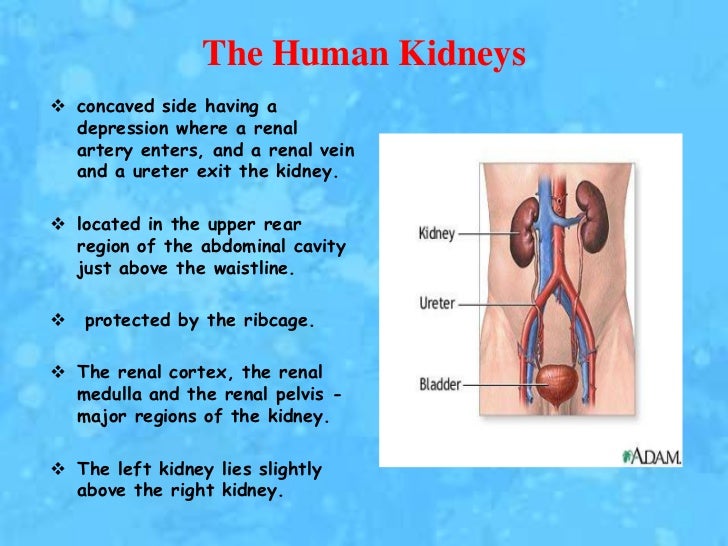 The Human Kidneys

❖ concaved side having a depression where a renal artery enters, and a renal vein and a ureter exit the kidney.

❖ located in the upper rear region of the abdominal cavity just above the waistline.

❖ protected by the ribcage.

❖ The renal cortex, the renal medulla and the renal pelvis - major regions of the kidney.

❖ The left kidney lies slightly above the right kidney.

Kidney
Ureter
Bladder
ADAM.